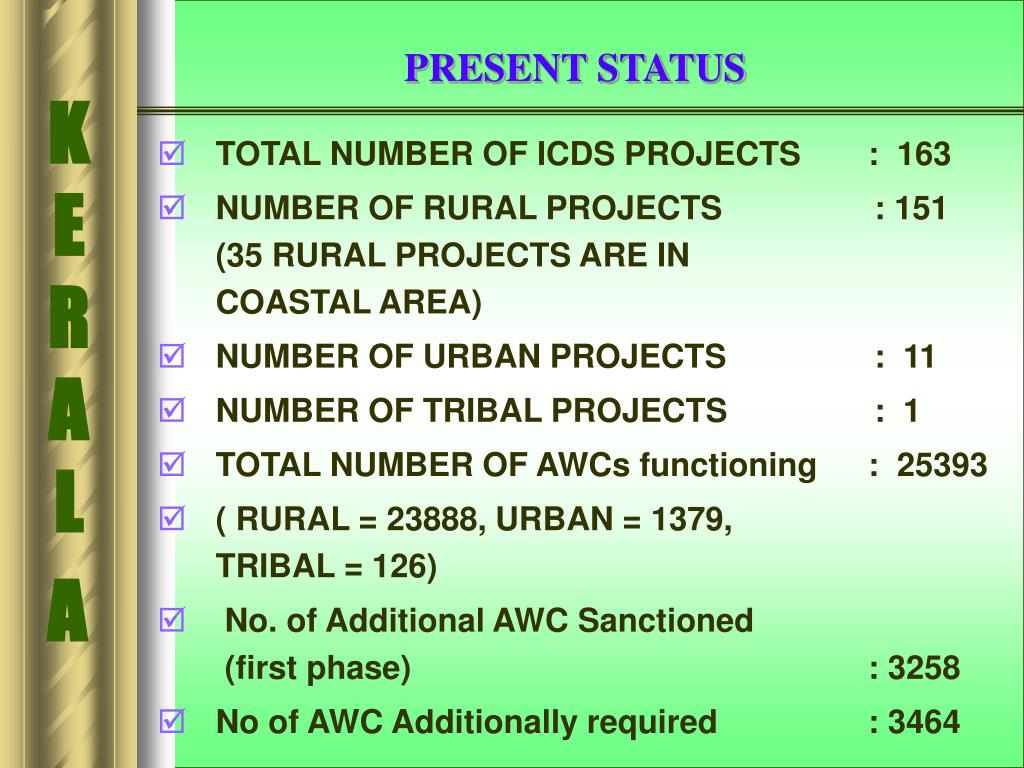 K
E
R
A
L
A

PRESENT STATUS

☑ TOTAL NUMBER OF ICDS PROJECTS : 163

☑ NUMBER OF RURAL PROJECTS : 151 (35 RURAL PROJECTS ARE IN COASTAL AREA)

☑ NUMBER OF URBAN PROJECTS : 11

☑ NUMBER OF TRIBAL PROJECTS : 1

☑ TOTAL NUMBER OF AWCs functioning : 25393

☑ ( RURAL = 23888, URBAN = 1379, TRIBAL = 126)

☑ No. of Additional AWC Sanctioned (first phase) : 3258

☑ No of AWC Additionally required : 3464